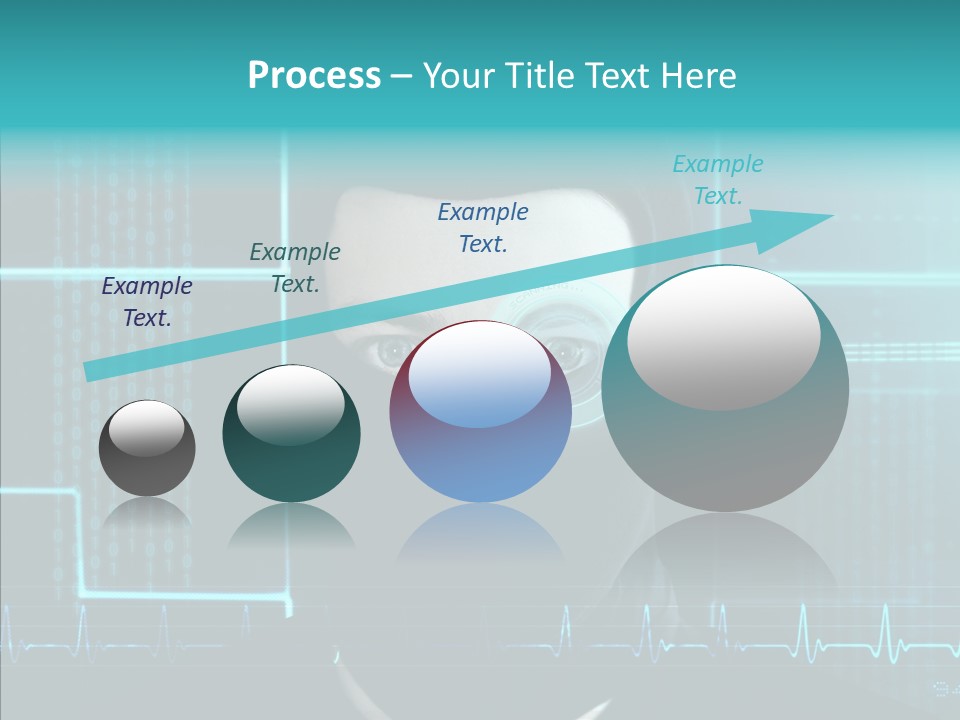 Process – Your Title Text Here

Example Text.

Example Text.

Example Text.

Example Text.